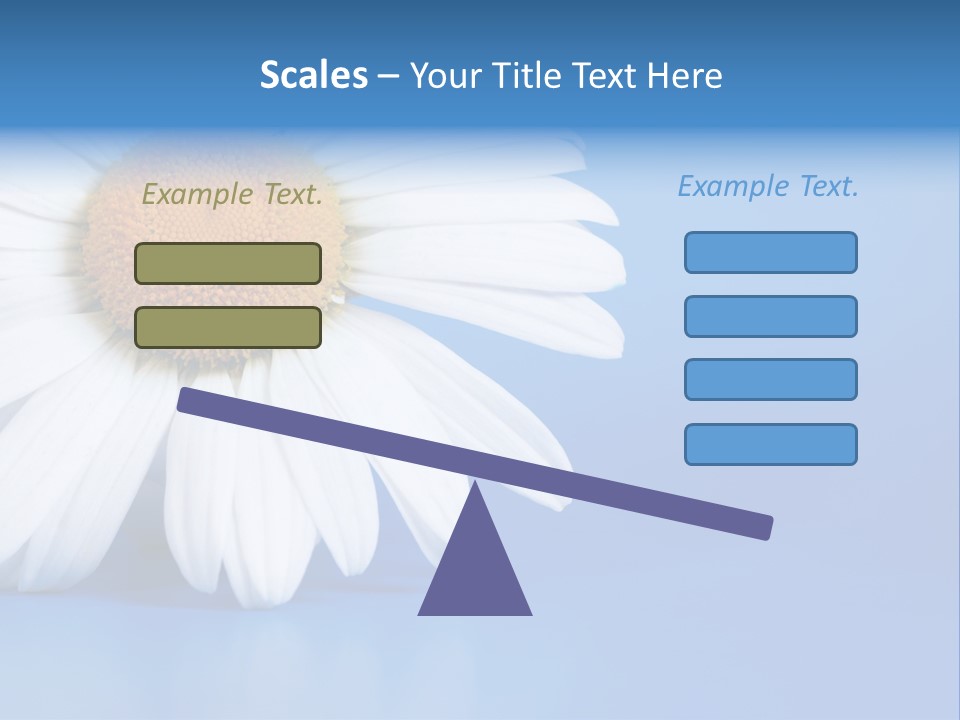 Scales – Your Title Text Here

Example Text.

Example Text.